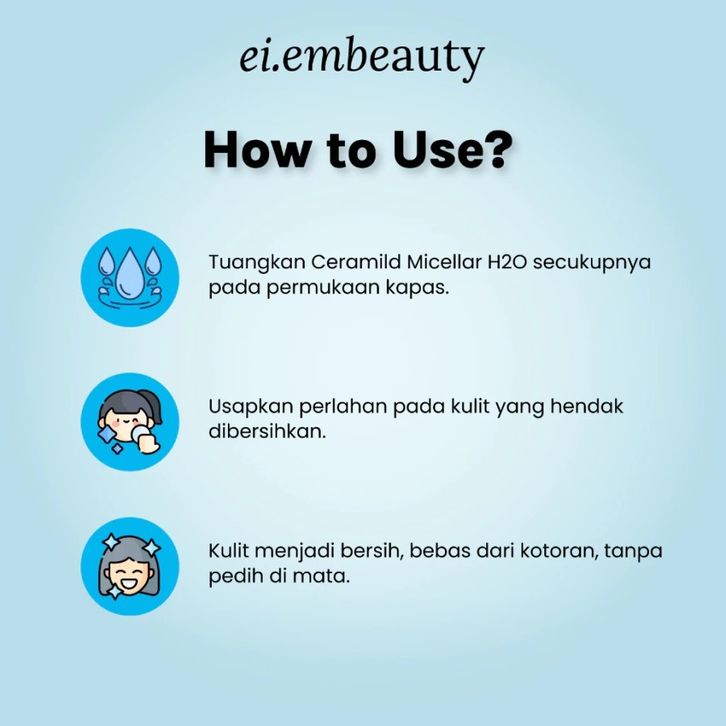 ei.embeauty

How to Use?

Tuangkan Ceramild Micellar H2O secukupnya pada permukaan kapas.

Usapkan perlahan pada kulit yang hendak dibersihkan.

Kulit menjadi bersih, bebas dari kotoran, tanpa pedih di mata.